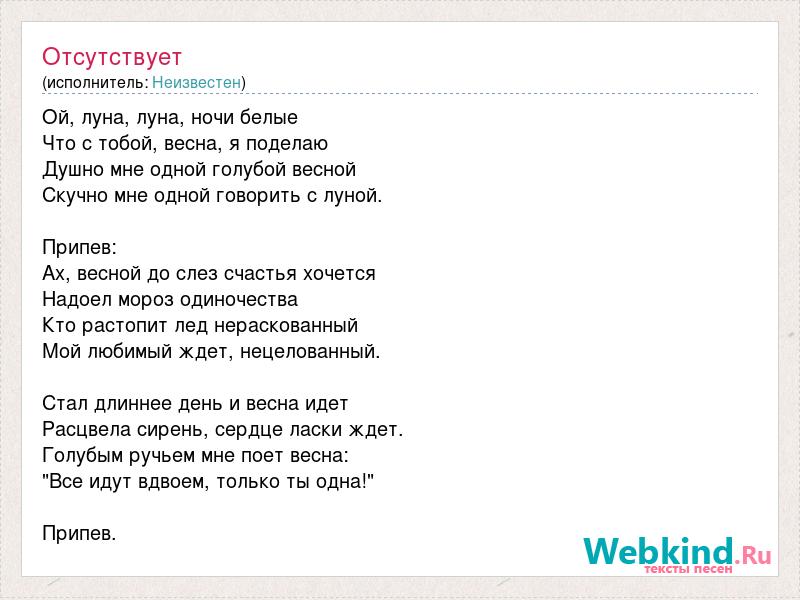 Отсутствует
(исполнитель: Неизвестен)

Ой, луна, луна, ночи белые
Что с тобой, весна, я поделаю
Душно мне одной голубой весной
Скучно мне одной говорить с луной.

Припев:
Ах, весной до слез счастья хочется
Надоел мороз одиночества
Кто растопит лед нераскованный
Мой любимый ждет, нецелованный.

Стал длиннее день и весна идет
Расцвела сирень, сердце ласки ждет.
Голубым ручьем мне поет весна:
"Все идут вдвоем, только ты одна!"

Припев.

Webkind.Ru
тексты песен